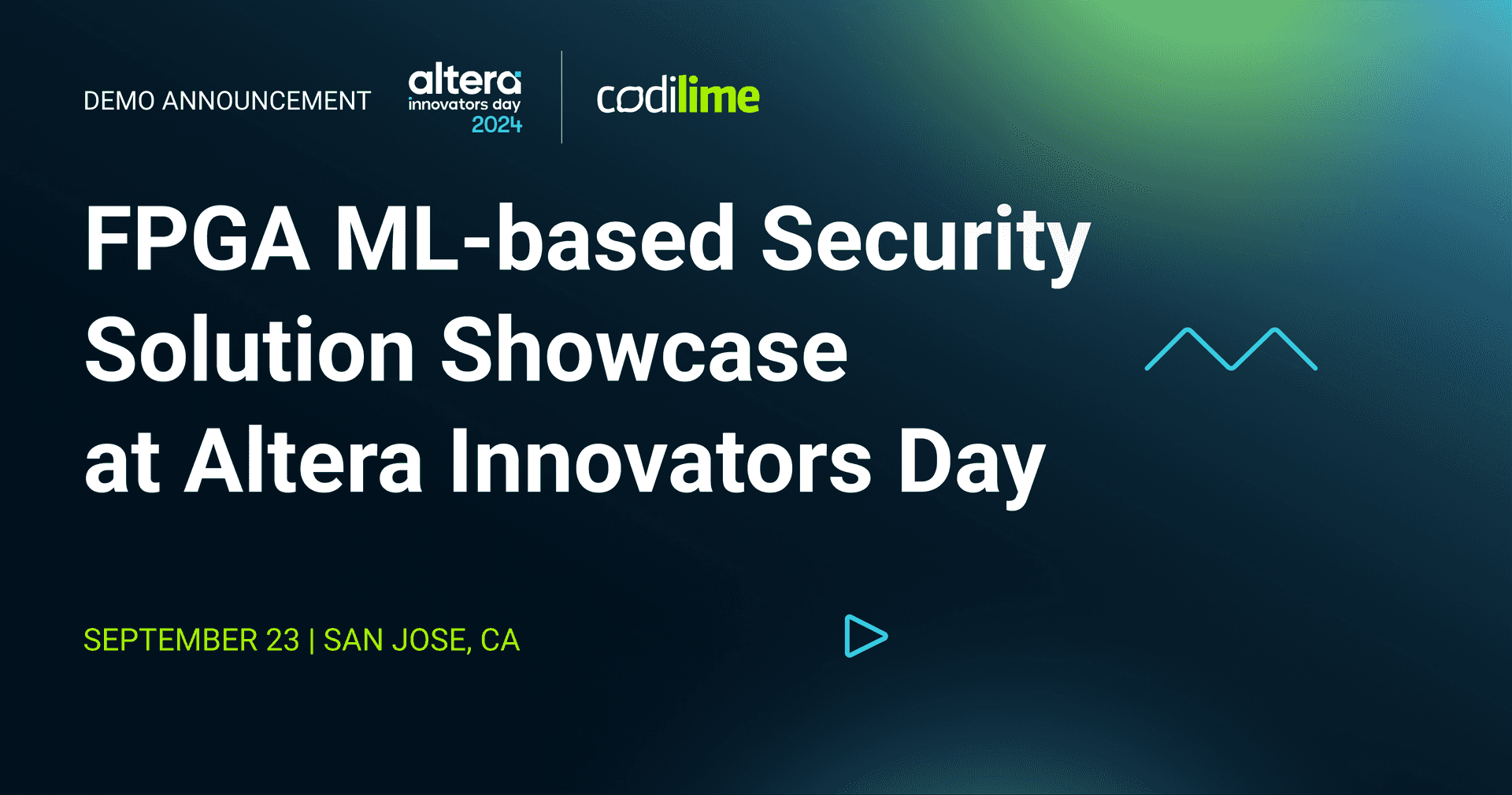 DEMO ANNOUNCEMENT

altera
innovators day
2024

codilime

FPGA ML-based Security Solution Showcase at Altera Innovators Day

SEPTEMBER 23 | SAN JOSE, CA